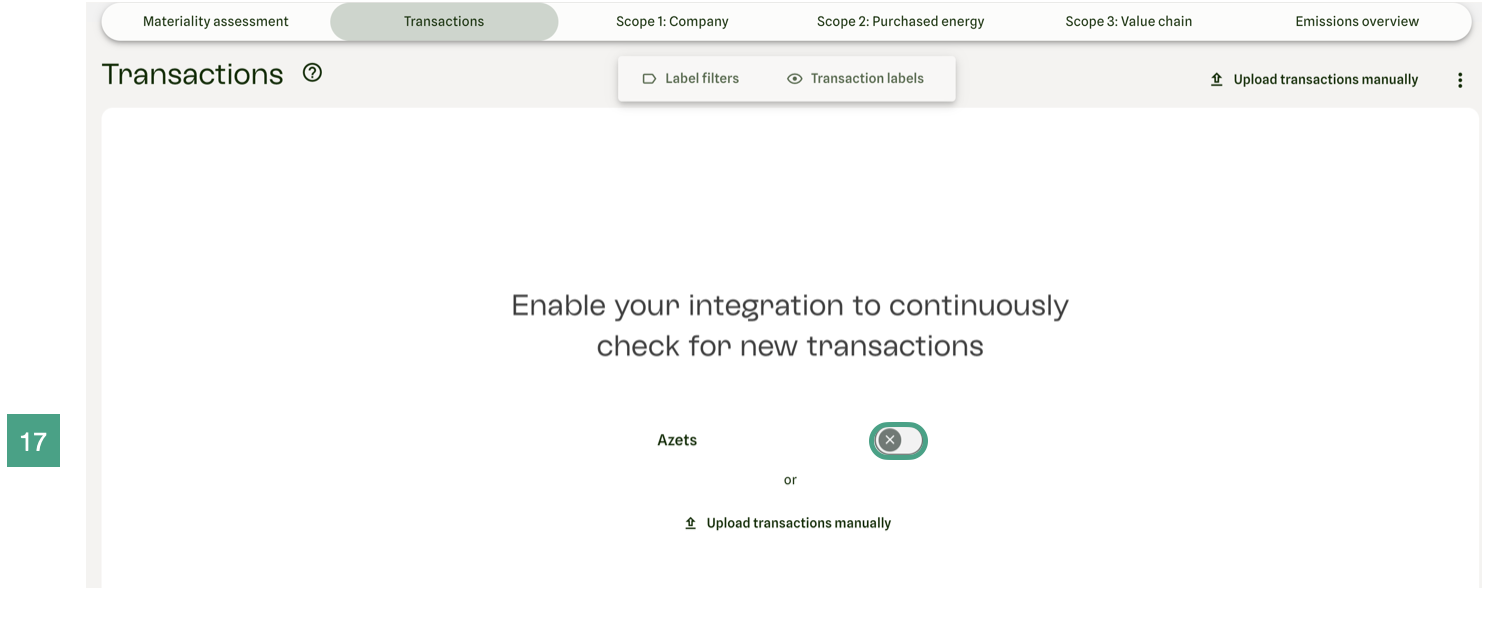 Materiality assessment
Transactions
Scope 1: Company
Scope 2: Purchased energy
Scope 3: Value chain
Emissions overview

Transactions

Label filters
Transaction labels

Upload transactions manually

Enable your integration to continuously check for new transactions

17

Azets

or

Upload transactions manually